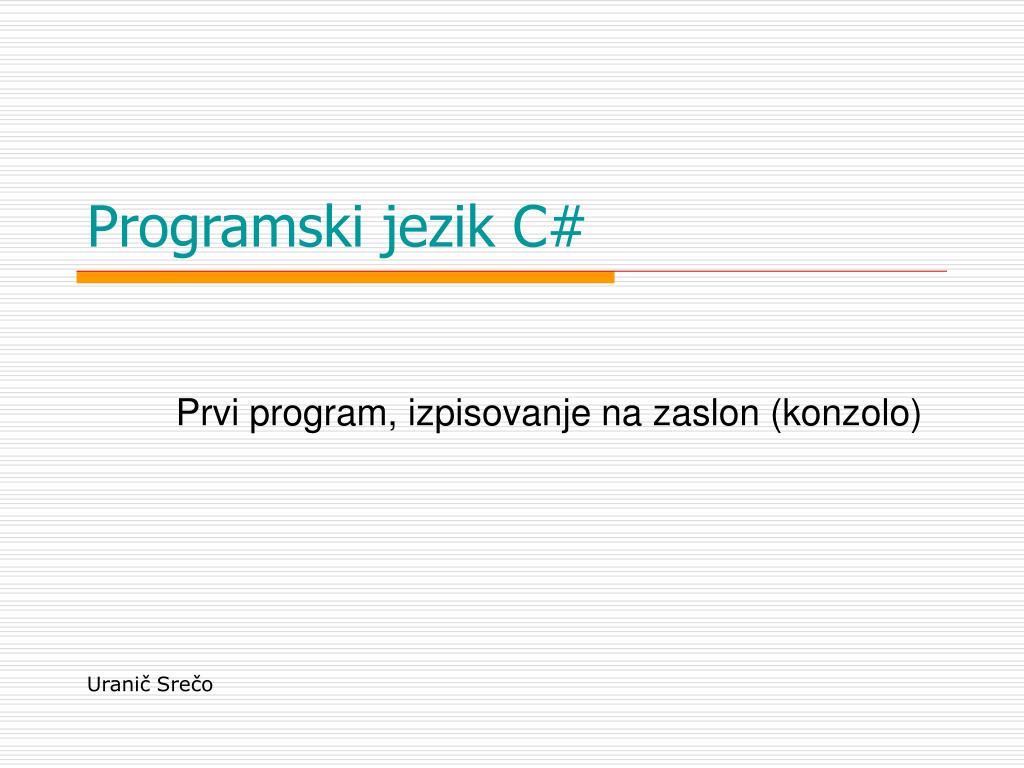 Programski jezik C#

Prvi program, izpisovanje na zaslon (konzolo)

Uranič Srečo